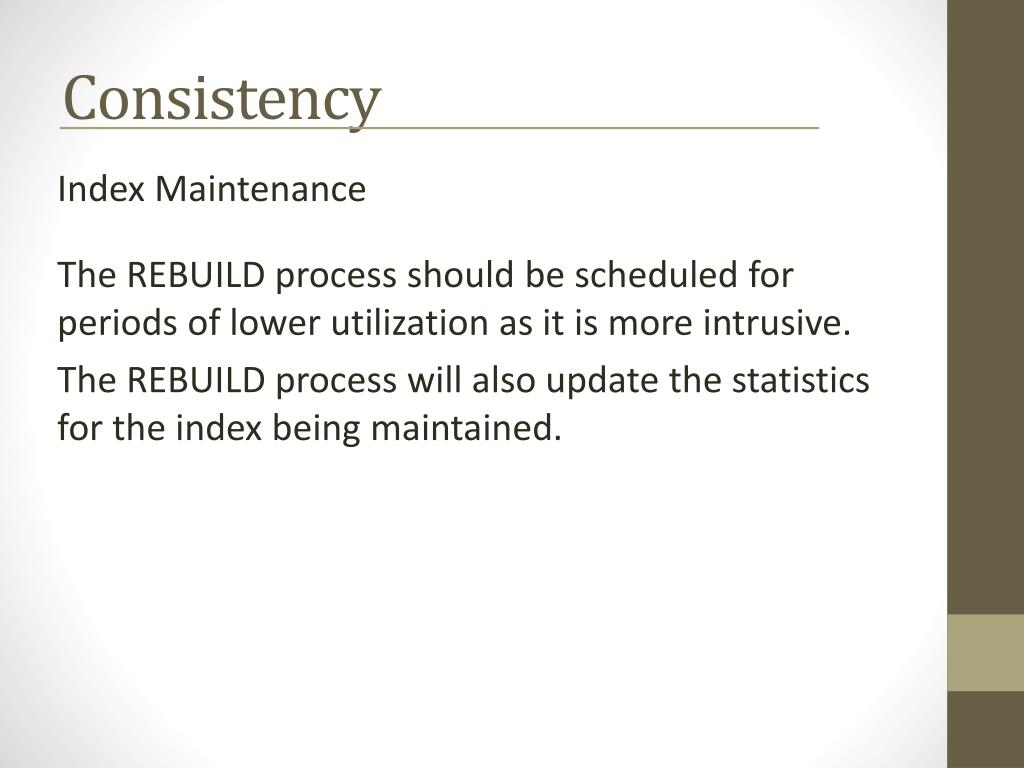 Consistency

Index Maintenance

The REBUILD process should be scheduled for periods of lower utilization as it is more intrusive.

The REBUILD process will also update the statistics for the index being maintained.